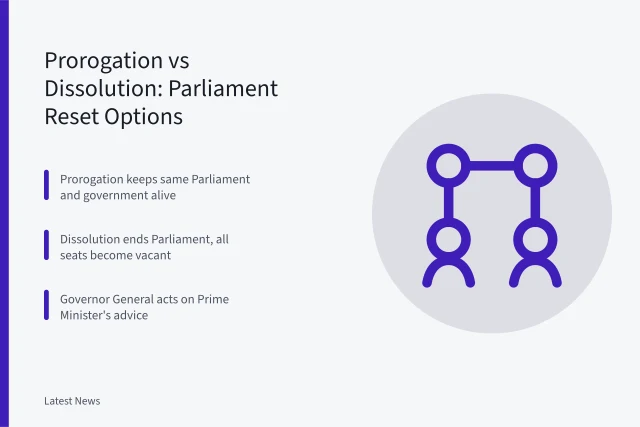 Prorogation vs Dissolution: Parliament Reset Options

Prorogation keeps same Parliament and government alive

Dissolution ends Parliament, all seats become vacant

Governor General acts on Prime Minister's advice

Latest News